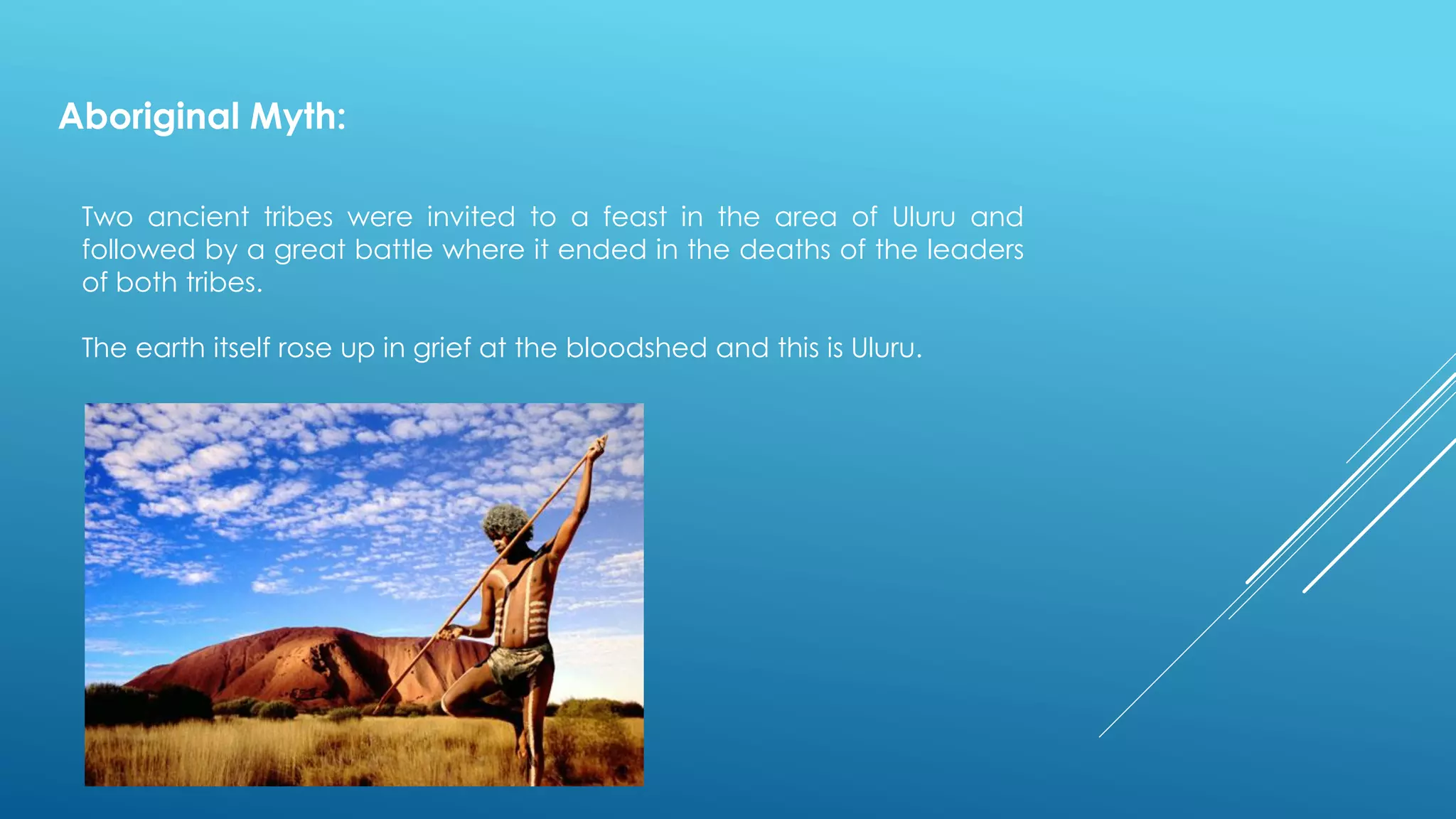 Aboriginal Myth:

Two ancient tribes were invited to a feast in the area of Uluru and followed by a great battle where it ended in the deaths of the leaders of both tribes.

The earth itself rose up in grief at the bloodshed and this is Uluru.